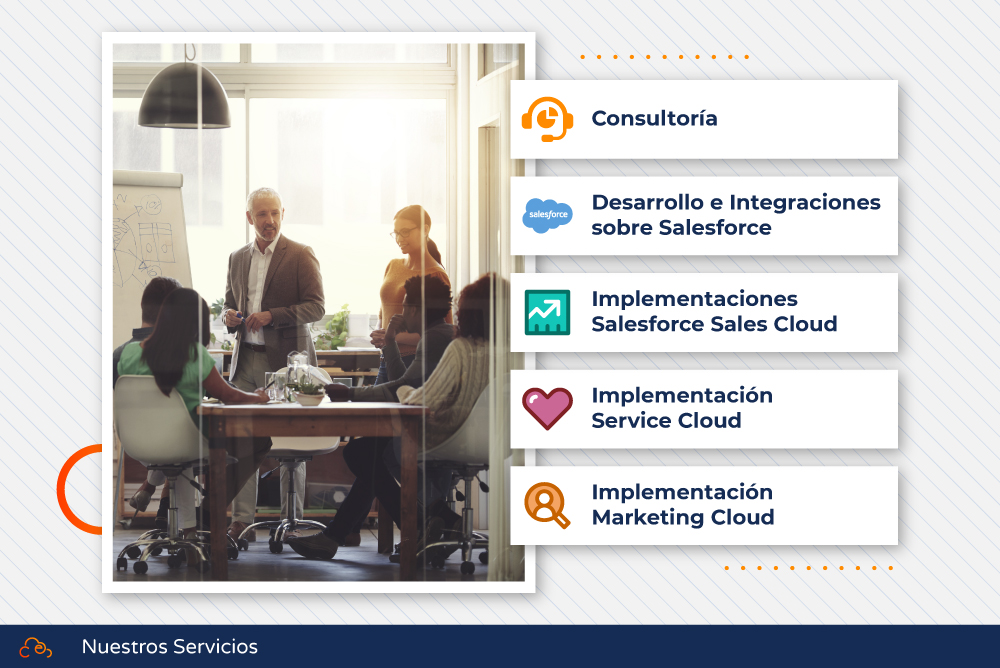 Consultoría

salesforce

Desarrollo e Integraciones sobre Salesforce

Implementaciones Salesforce Sales Cloud

Implementación Service Cloud

Implementación Marketing Cloud

Nuestros Servicios